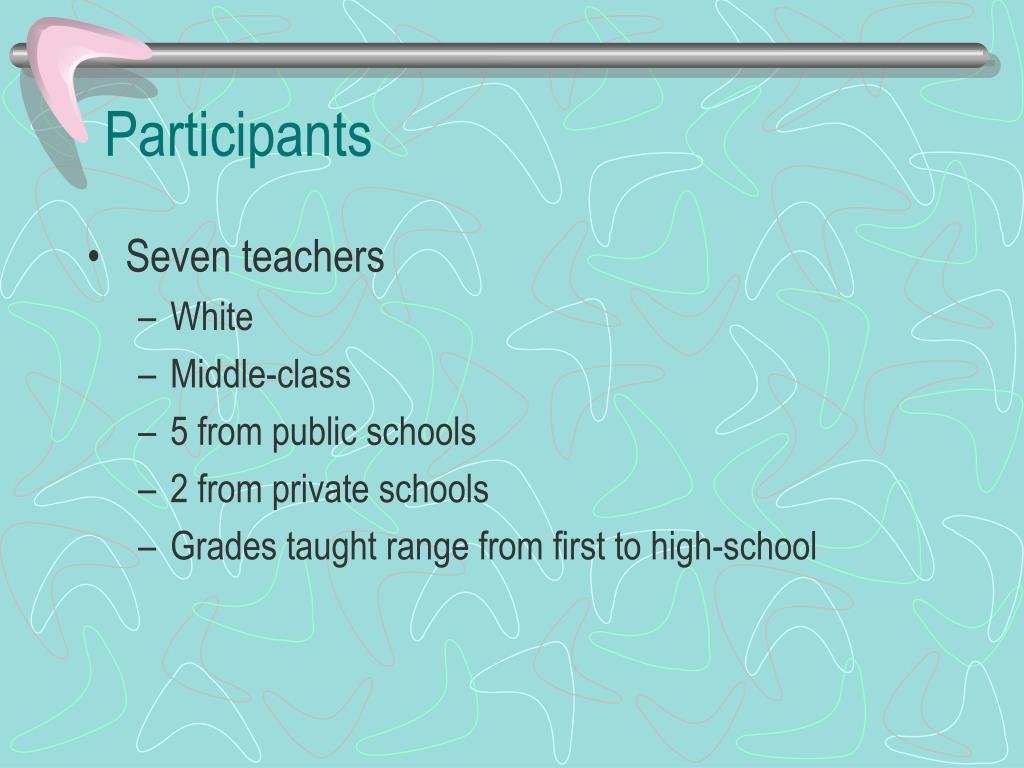 Participants

• Seven teachers
– White
– Middle-class
– 5 from public schools
– 2 from private schools
– Grades taught range from first to high-school